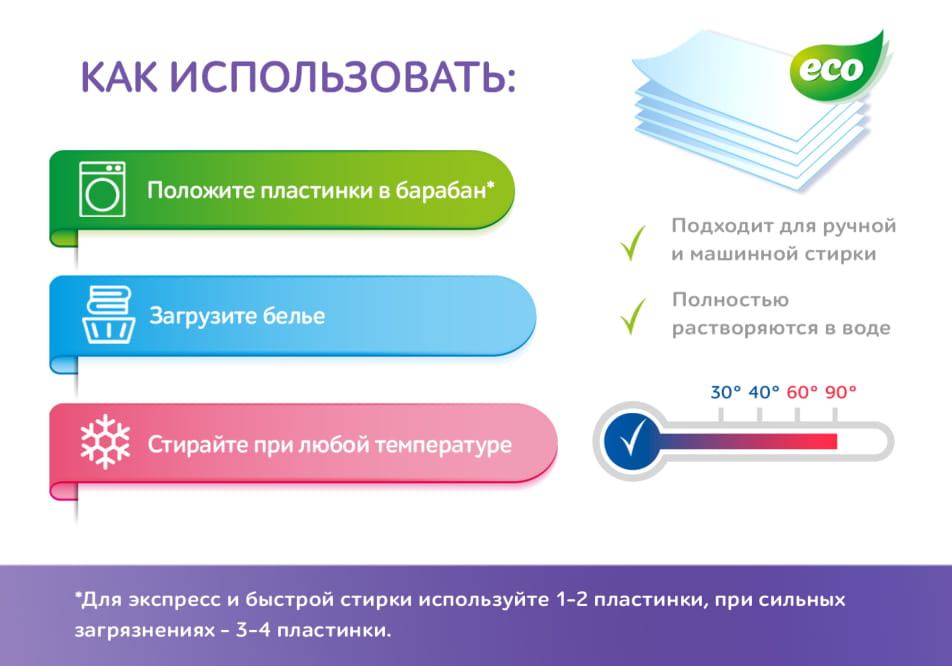 КАК ИСПОЛЬЗОВАТЬ:

eco

Положите пластинки в барабан*

Загрузите белье

Стирайте при любой температуре

Подходит для ручной и машинной стирки

Полностью растворяются в воде

30° 40° 60° 90°

*Для экспресс и быстрой стирки используйте 1-2 пластинки, при сильных загрязнениях - 3-4 пластинки.